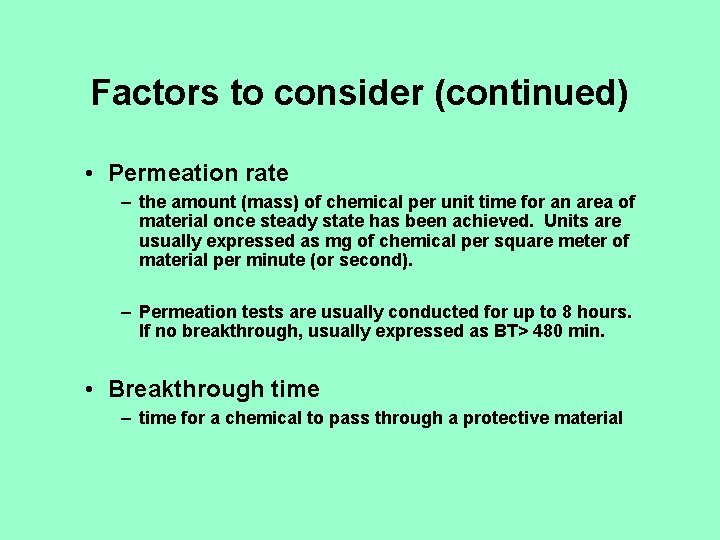 Factors to consider (continued)

• Permeation rate

– the amount (mass) of chemical per unit time for an area of material once steady state has been achieved. Units are usually expressed as mg of chemical per square meter of material per minute (or second).

– Permeation tests are usually conducted for up to 8 hours. If no breakthrough, usually expressed as BT> 480 min.

• Breakthrough time

– time for a chemical to pass through a protective material